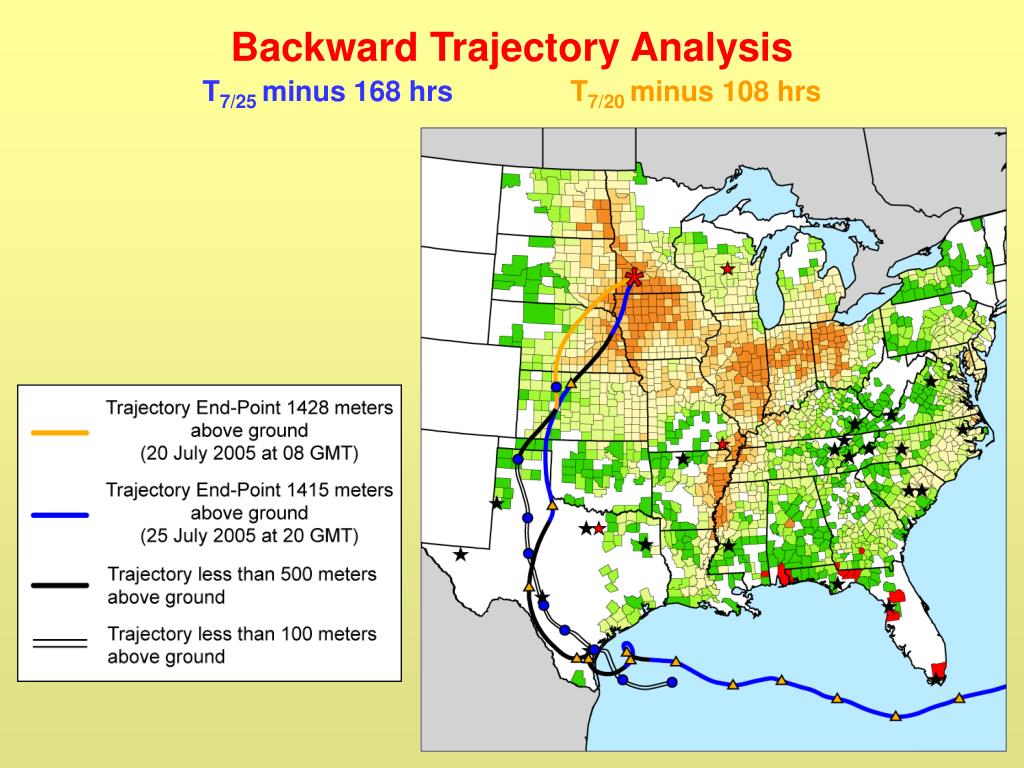 Backward Trajectory Analysis

$T_{7/25}$ minus 168 hrs

$T_{7/20}$ minus 108 hrs

Trajectory End-Point 1428 meters above ground (20 July 2005 at 08 GMT)

Trajectory End-Point 1415 meters above ground (25 July 2005 at 20 GMT)

Trajectory less than 500 meters above ground

Trajectory less than 100 meters above ground